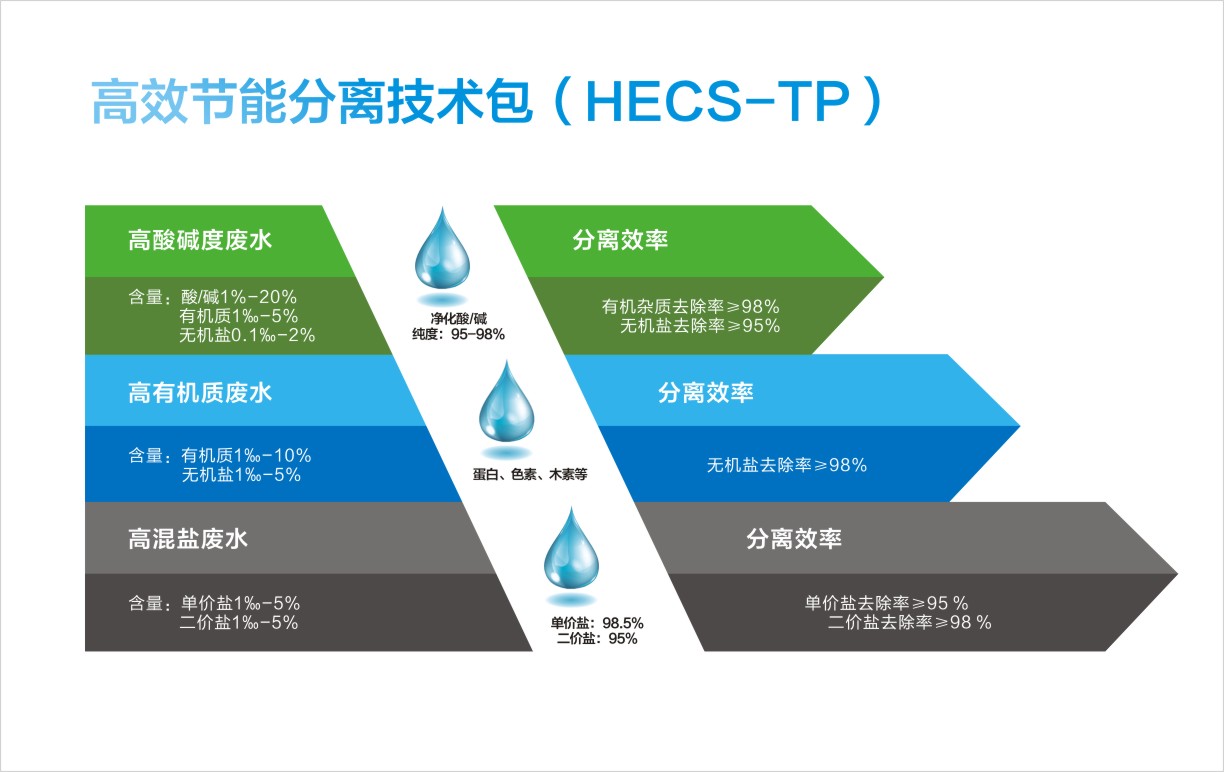 高效节能分离技术包（HECS-TP）

高酸碱度废水

含量：酸/碱1%-20%
有机质1‰-5%
无机盐0.1‰-2%

净化酸/碱
纯度：95-98%

分离效率

有机杂质去除率≥98%
无机盐去除率≥95%

高有机质废水

含量：有机质1‰-10%
无机盐1‰-5%

蛋白、色素、木素等

分离效率

无机盐去除率≥98%

高混盐废水

含量：单价盐1‰-5%
二价盐1‰-5%

单价盐：98.5%
二价盐：95%

分离效率

单价盐去除率≥95 %
二价盐去除率≥98 %